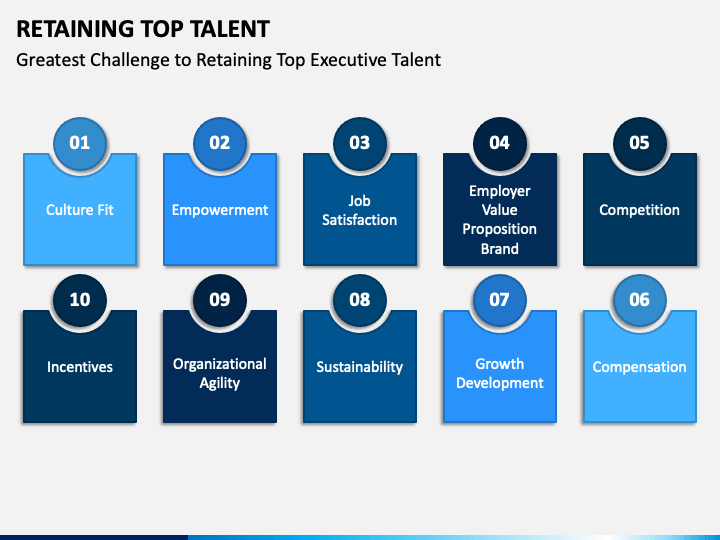 RETAINING TOP TALENT

Greatest Challenge to Retaining Top Executive Talent

01

Culture Fit

02

Empowerment

03

Job Satisfaction

04

Employer Value Proposition Brand

05

Competition

10

Incentives

09

Organizational Agility

08

Sustainability

07

Growth Development

06

Compensation